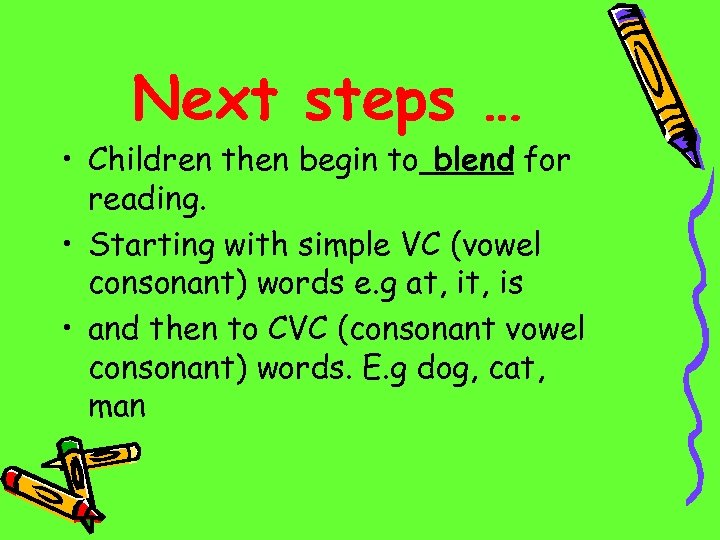 Next steps …

• Children then begin to blend for reading.

• Starting with simple VC (vowel consonant) words e.g at, it, is

• and then to CVC (consonant vowel consonant) words. E.g dog, cat, man